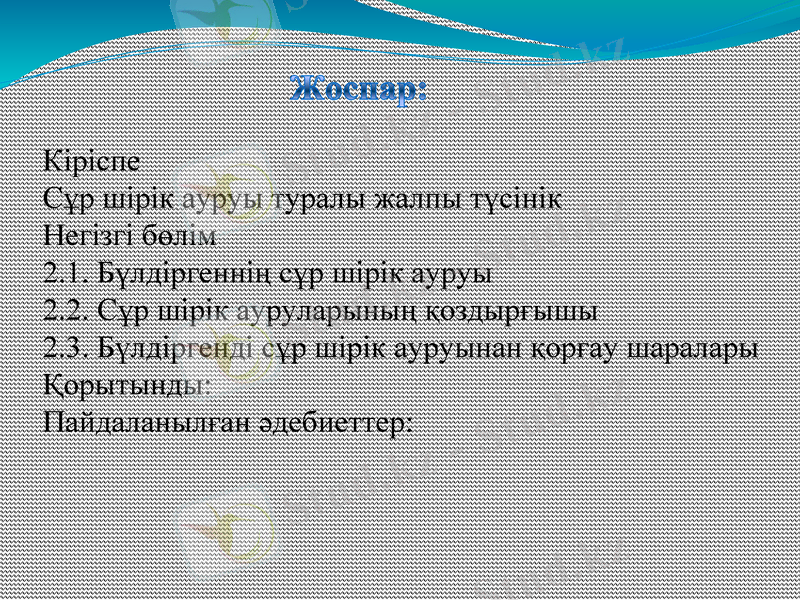 Жоспар:

Кіріспе
Сұр шірік ауруы туралы жалпы түсінік
Негізгі бөлім
2.1. Бүлдіргеннің сұр шірік ауруы
2.2. Сұр шірік ауруларының қоздырғышы
2.3. Бүлдіргенді сұр шірік ауруынан қорғау шаралары
Қорытынды:
Пайдаланылған әдебиеттер: